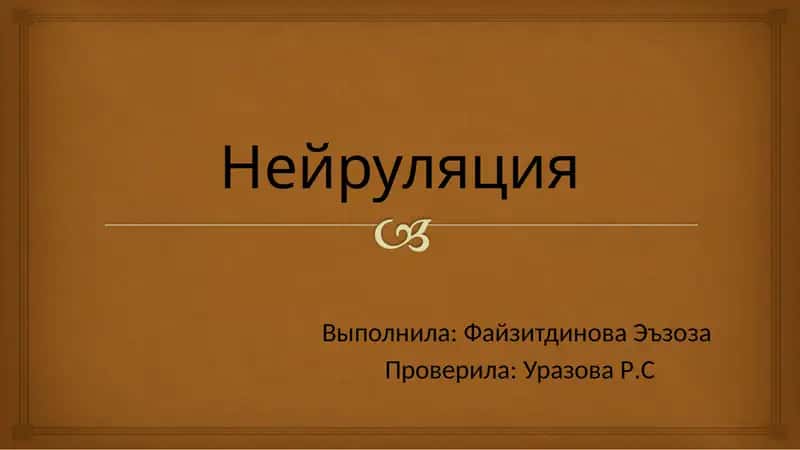 Нейруляция

Выполнила: Файзитдинова Эъзоза
Проверила: Уразова Р.С